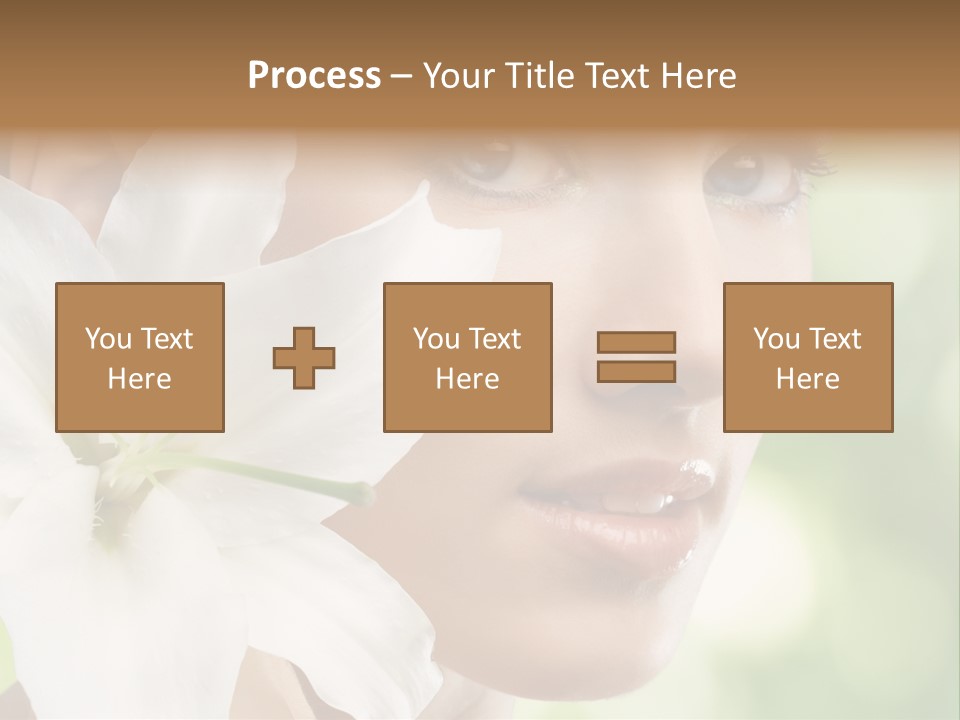 Process – Your Title Text Here

You Text Here

You Text Here

You Text Here